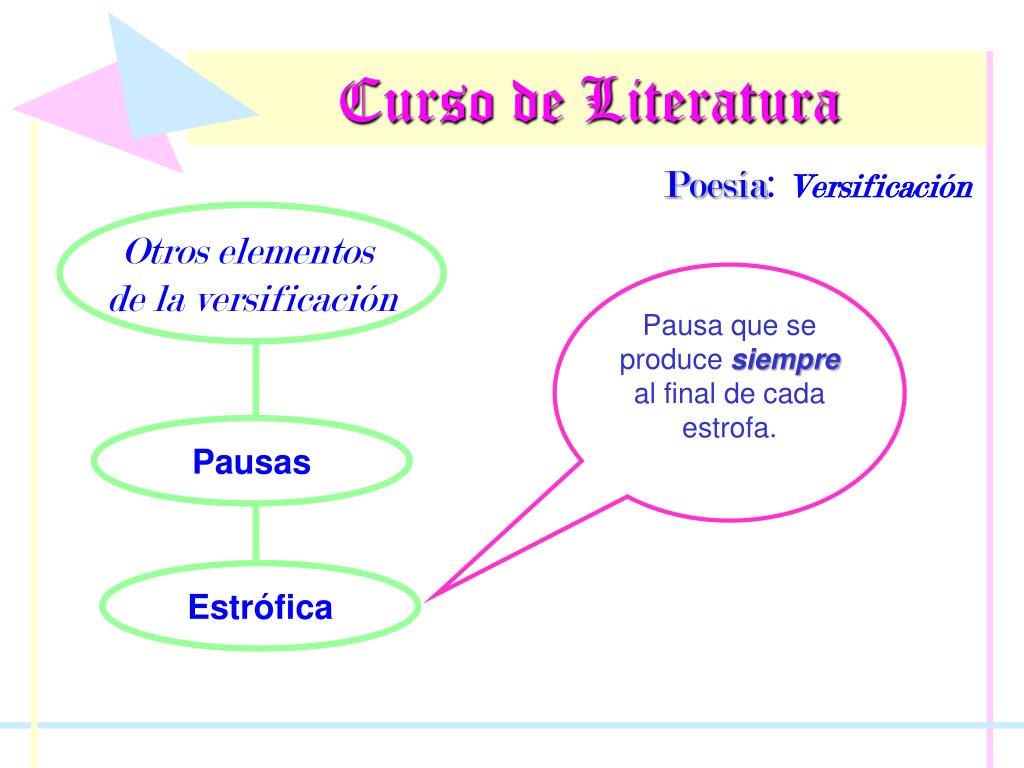 Curso de Literatura

Poesía: Versificación

Otros elementos de la versificación

Pausas

Estrófica

Pausa que se produce siempre al final de cada estrofa.